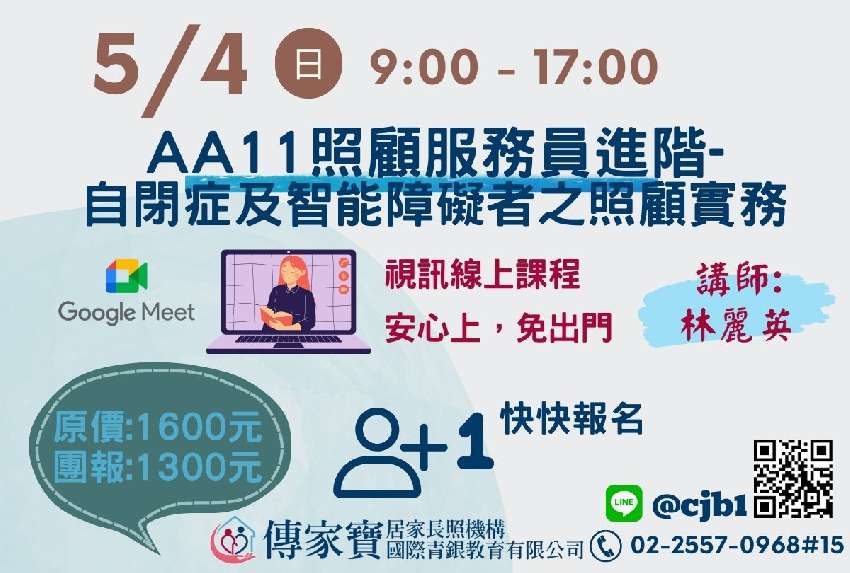 5/4 日 9:00 - 17:00

AA11照顧服務員進階-
自閉症及智能障礙者之照顧實務

Google Meet

視訊線上課程
安心上，免出門

講師:
林麗英

原價:1600元
團報:1300元

+1 快快報名

LINE @cjb1

傳家寶 居家長照機構
國際青銀教育有限公司

02-2557-0968#15